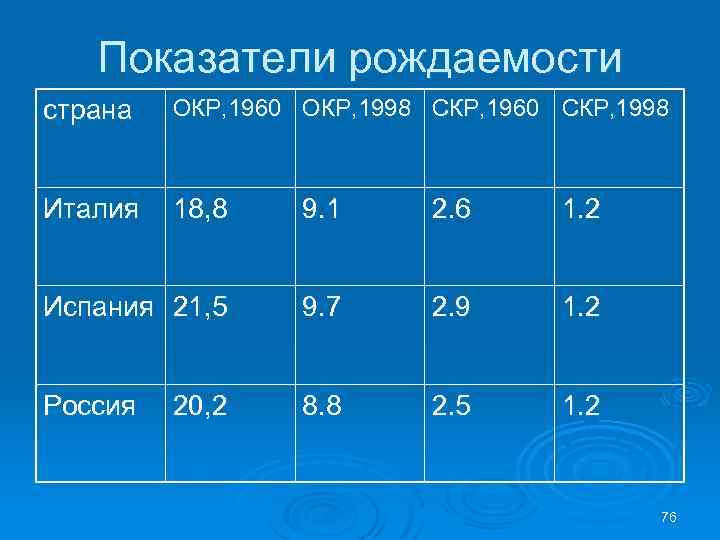 Показатели рождаемости

| страна | ОКР,1960 | ОКР,1998 | СКР,1960 | СКР,1998 |
|---|---|---|---|---|
| Италия | 18,8 | 9.1 | 2.6 | 1.2 |
| Испания | 21,5 | 9.7 | 2.9 | 1.2 |
| Россия | 20,2 | 8.8 | 2.5 | 1.2 |

76